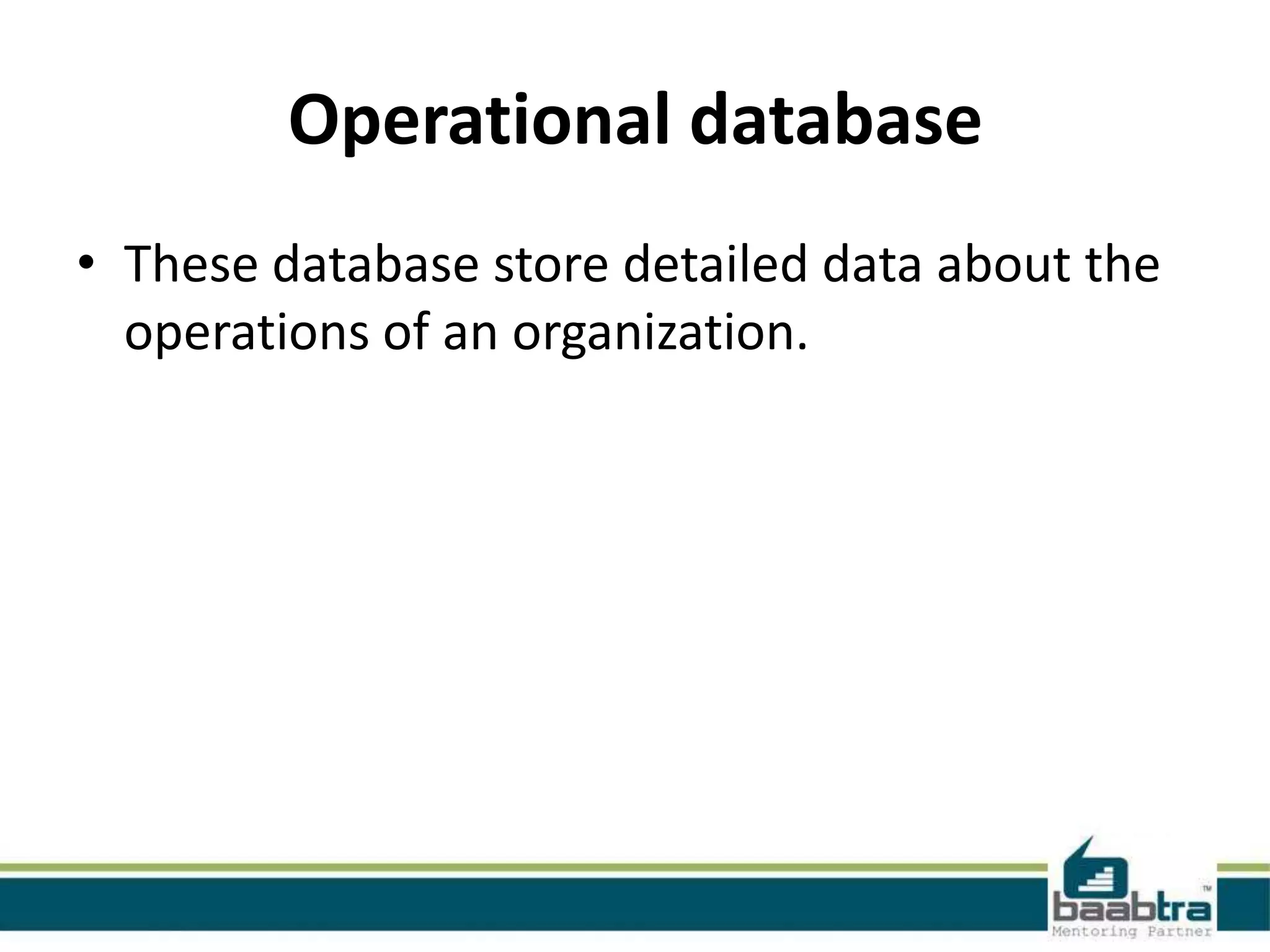 Operational database

• These database store detailed data about the operations of an organization.

baabtra™
Mentoring Partner